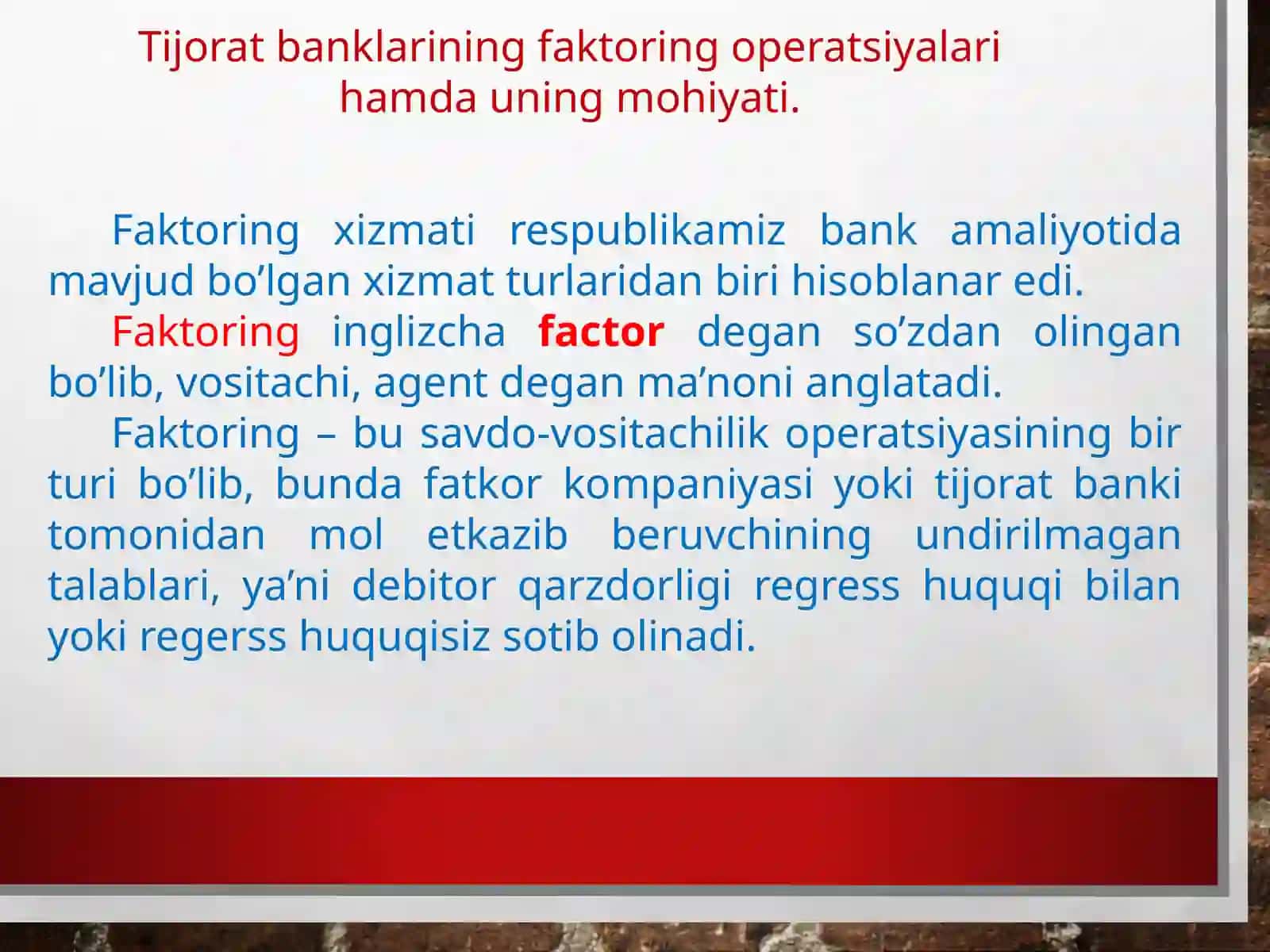 Tijorat banklarining faktoring operatsiyalari hamda uning mohiyati.

Faktoring xizmati respublikamiz bank amaliyotida mavjud bo’lgan xizmat turlaridan biri hisoblanar edi.

Faktoring inglizcha factor degan so’zdan olingan bo’lib, vositachi, agent degan ma’noni anglatadi.

Faktoring – bu savdo-vositachilik operatsiyasining bir turi bo’lib, bunda fatkor kompaniyasi yoki tijorat banki tomonidan mol etkazib beruvchining undirilmagan talablari, ya’ni debitor qarzdorligi regress huquqi bilan yoki regerss huquqisiz sotib olinadi.